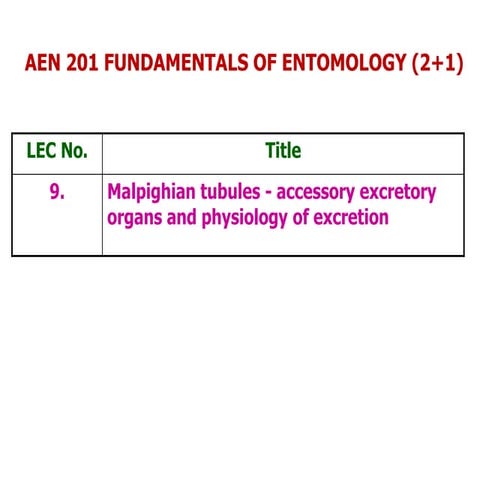 AEN 201 FUNDAMENTALS OF ENTOMOLOGY (2+1)

| LEC No. | Title |
|---|---|
| 9. | Malpighian tubules - accessory excretory organs and physiology of excretion |